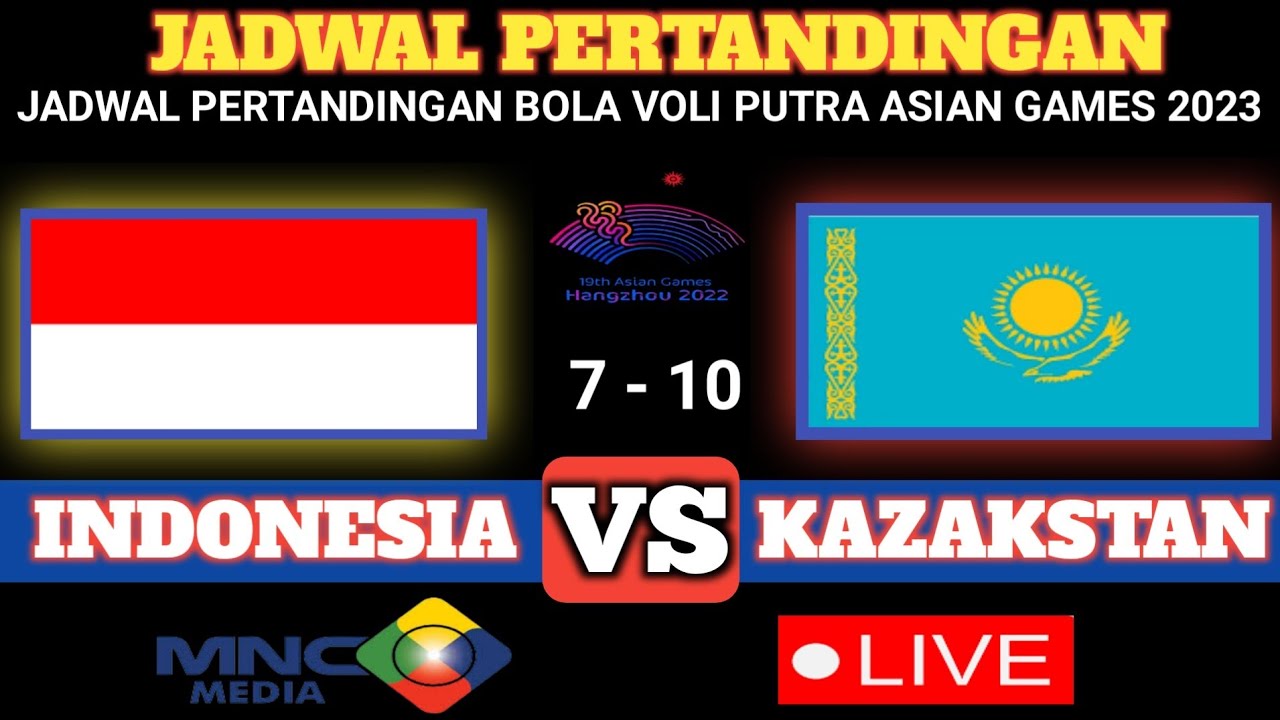 JADWAL PERTANDINGAN
JADWAL PERTANDINGAN BOLA VOLI PUTRA ASIAN GAMES 2023

19th Asian Games
Hangzhou 2022

7 - 10

INDONESIA VS KAZAKSTAN

MNC
MEDIA

LIVE